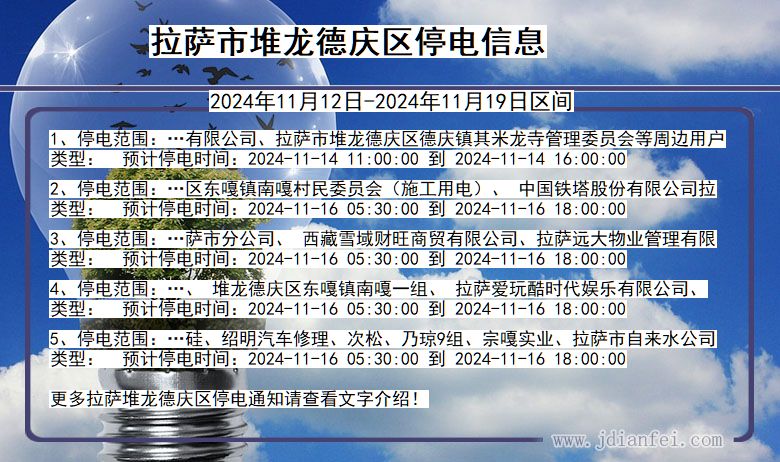 拉萨市堆龙德庆区停电信息

2024年11月12日-2024年11月19日区间

1、停电范围：…有限公司、拉萨市堆龙德庆区德庆镇其米龙寺管理委员会等周边用户
类型：　预计停电时间：2024-11-14 11:00:00 到 2024-11-14 16:00:00

2、停电范围：…区东嘎镇南嘎村民委员会（施工用电）、 中国铁塔股份有限公司拉
类型：　预计停电时间：2024-11-16 05:30:00 到 2024-11-16 18:00:00

3、停电范围：…萨市分公司、 西藏雪域财旺商贸有限公司、拉萨远大物业管理有限
类型：　预计停电时间：2024-11-16 05:30:00 到 2024-11-16 18:00:00

4、停电范围：…、 堆龙德庆区东嘎镇南嘎一组、 拉萨爱玩酷时代娱乐有限公司、
类型：　预计停电时间：2024-11-16 05:30:00 到 2024-11-16 18:00:00

5、停电范围：…硅、绍明汽车修理、次松、乃琼9组、宗嘎实业、拉萨市自来水公司
类型：　预计停电时间：2024-11-16 05:30:00 到 2024-11-16 18:00:00

更多拉萨堆龙德庆区停电通知请查看文字介绍！

www.jdianfei.com